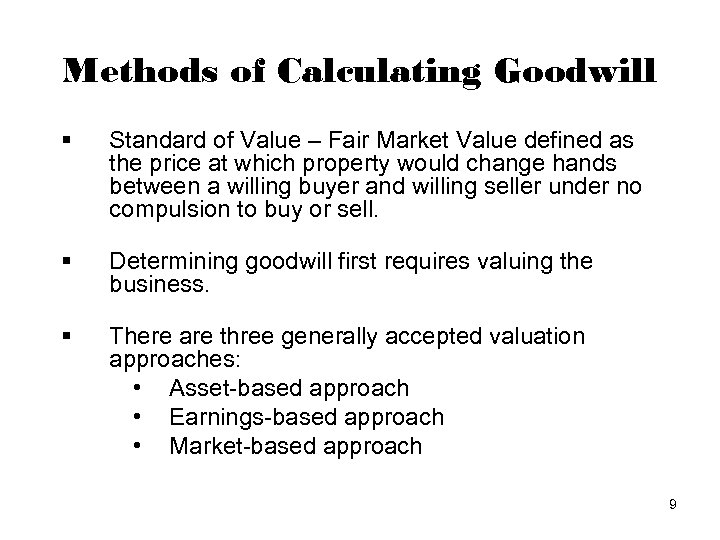 Methods of Calculating Goodwill

▪ Standard of Value – Fair Market Value defined as the price at which property would change hands between a willing buyer and willing seller under no compulsion to buy or sell.

▪ Determining goodwill first requires valuing the business.

▪ There are three generally accepted valuation approaches:
• Asset-based approach
• Earnings-based approach
• Market-based approach

9